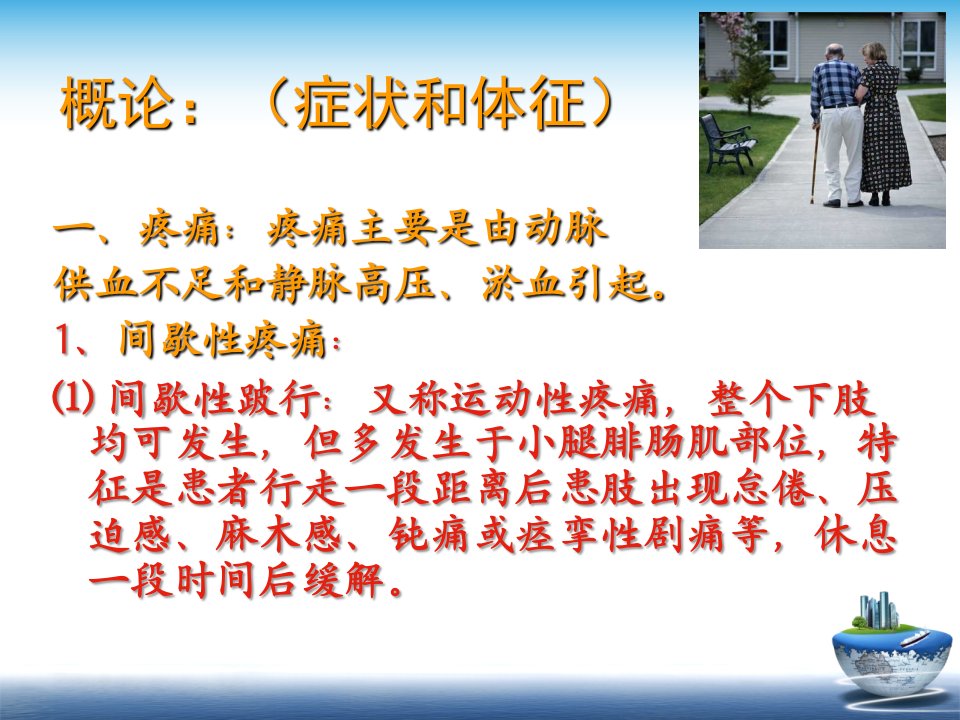 概论：（症状和体征）

一、疼痛：疼痛主要是由动脉供血不足和静脉高压、淤血引起。

1、间歇性疼痛：

(1) 间歇性跛行：又称运动性疼痛，整个下肢均可发生，但多发生于小腿腓肠肌部位，特征是患者行走一段距离后患肢出现怠倦、压迫感、麻木感、钝痛或痉挛性剧痛等，休息一段时间后缓解。